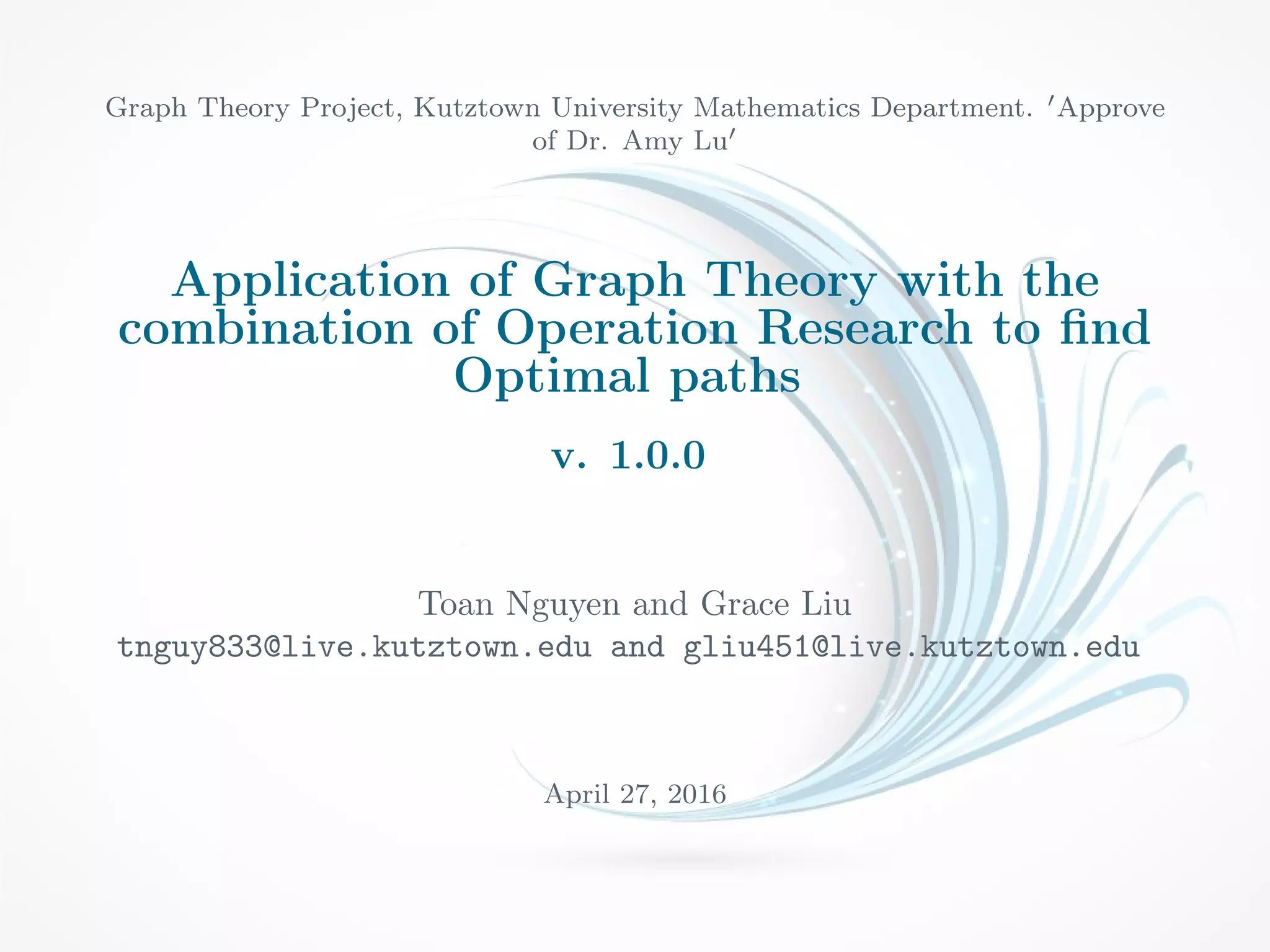 Graph Theory Project, Kutztown University Mathematics Department. ′Approve of Dr. Amy Lu′

Application of Graph Theory with the combination of Operation Research to find Optimal paths

v. 1.0.0

Toan Nguyen and Grace Liu
tnguy833@live.kutztown.edu and gliu451@live.kutztown.edu

April 27, 2016